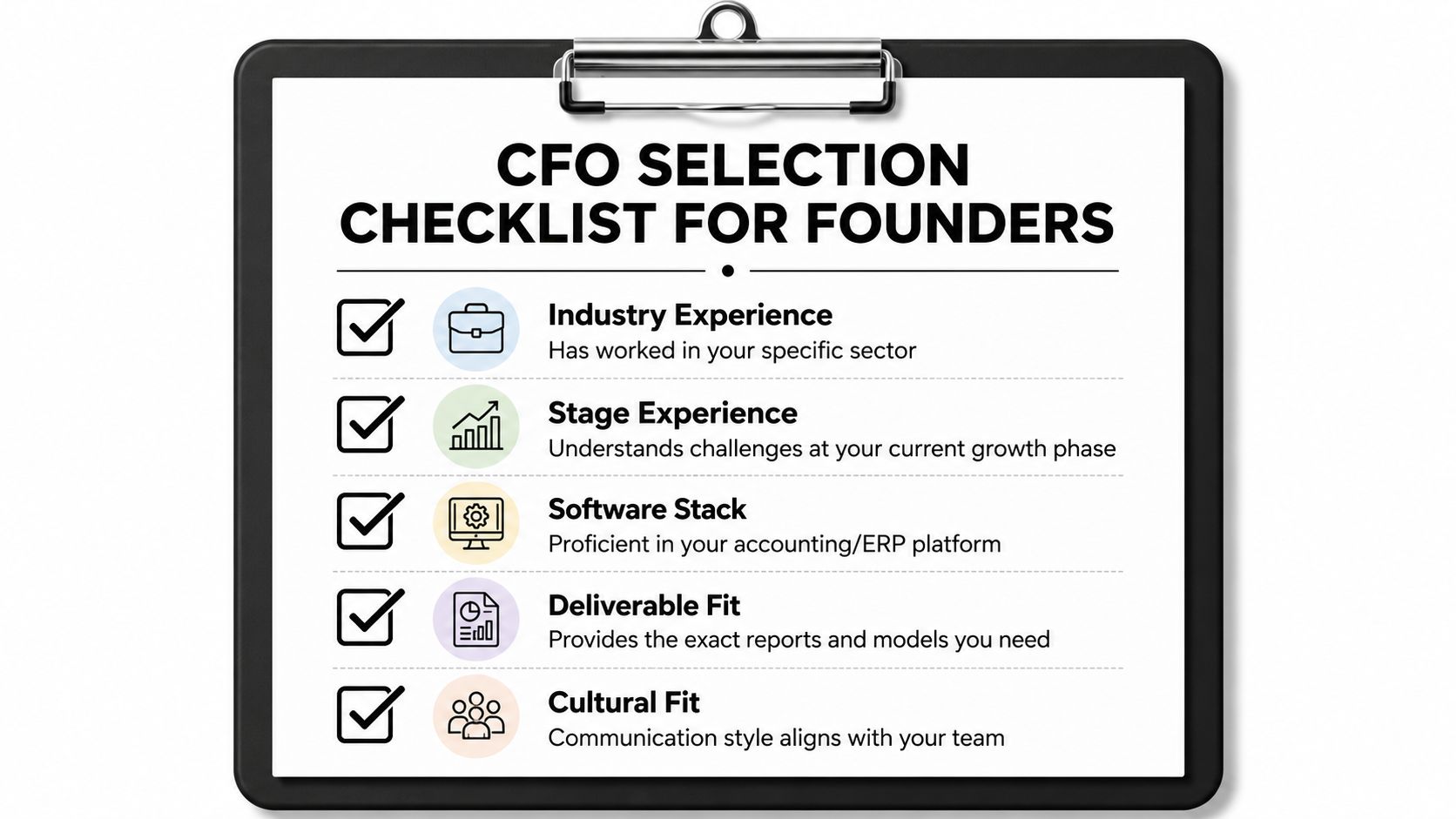 CFO SELECTION CHECKLIST FOR FOUNDERS

Industry Experience
Has worked in your specific sector

Stage Experience
Understands challenges at your current growth phase

Software Stack
Proficient in your accounting/ERP platform

Deliverable Fit
Provides the exact reports and models you need

Cultural Fit
Communication style aligns with your team